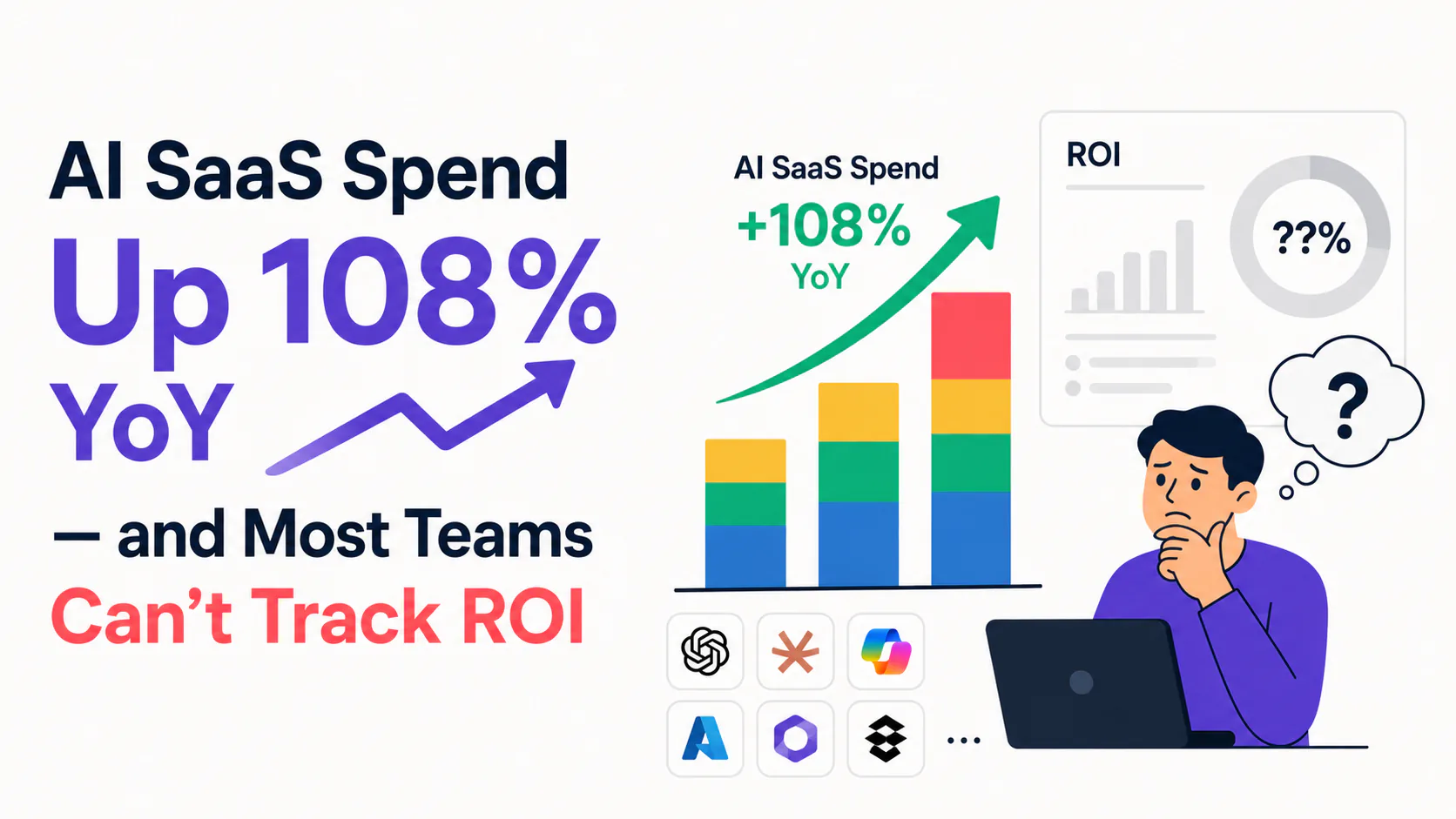 AI SaaS Spend Up 108% YoY

— and Most Teams Can't Track ROI

AI SaaS Spend
+108%
YoY

ROI

??%

?

...